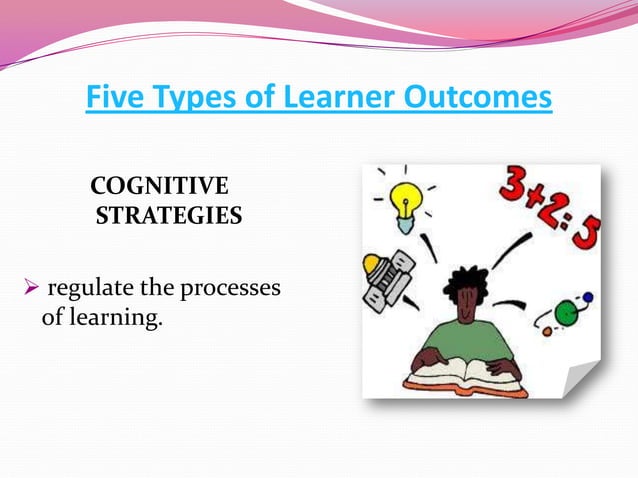 Five Types of Learner Outcomes

COGNITIVE STRATEGIES

➢ regulate the processes of learning.

3+2:5